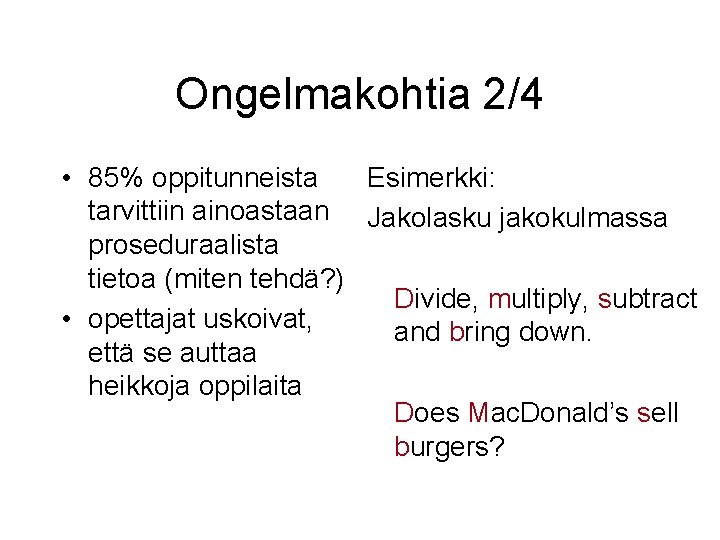 Ongelmakohtia 2/4

• 85% oppitunneista tarvittiin ainoastaan proseduraalista tietoa (miten tehdä?)
• opettajat uskoivat, että se auttaa heikkoja oppilaita

Esimerkki:
Jakolasku jakokulmassa

Divide, multiply, subtract and bring down.

Does MacDonald's sell burgers?